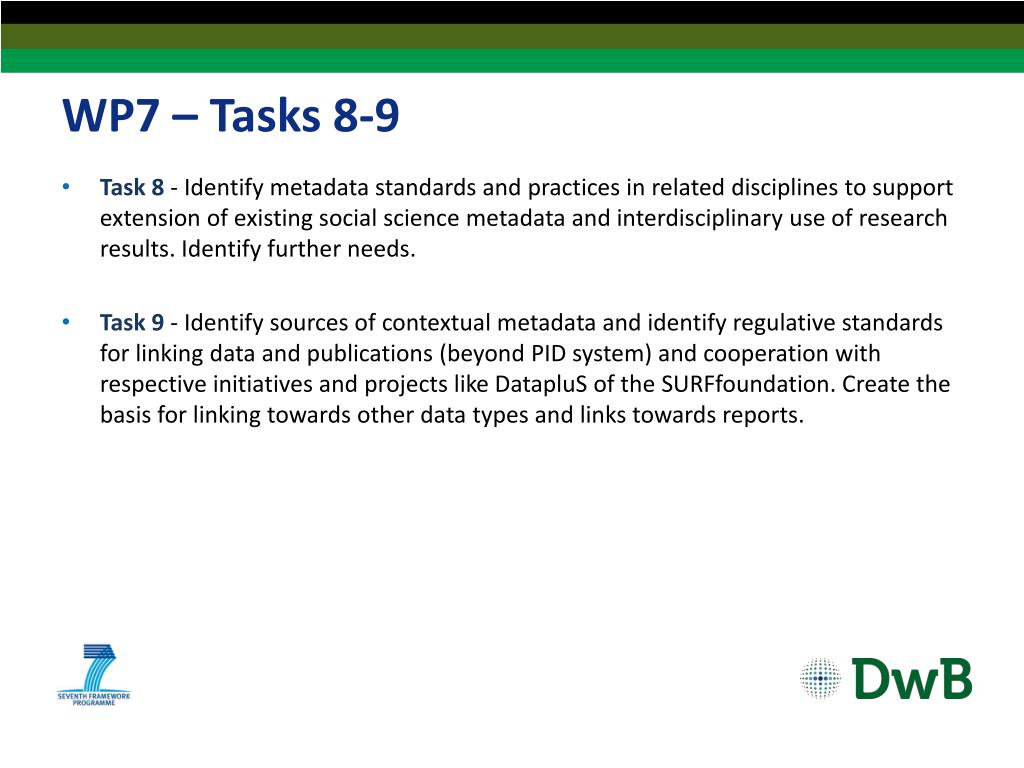 WP7 – Tasks 8-9

• Task 8 - Identify metadata standards and practices in related disciplines to support extension of existing social science metadata and interdisciplinary use of research results. Identify further needs.

• Task 9 - Identify sources of contextual metadata and identify regulative standards for linking data and publications (beyond PID system) and cooperation with respective initiatives and projects like DatapluS of the SURFfoundation. Create the basis for linking towards other data types and links towards reports.

SEVENTH FRAMEWORK PROGRAMME

DwB